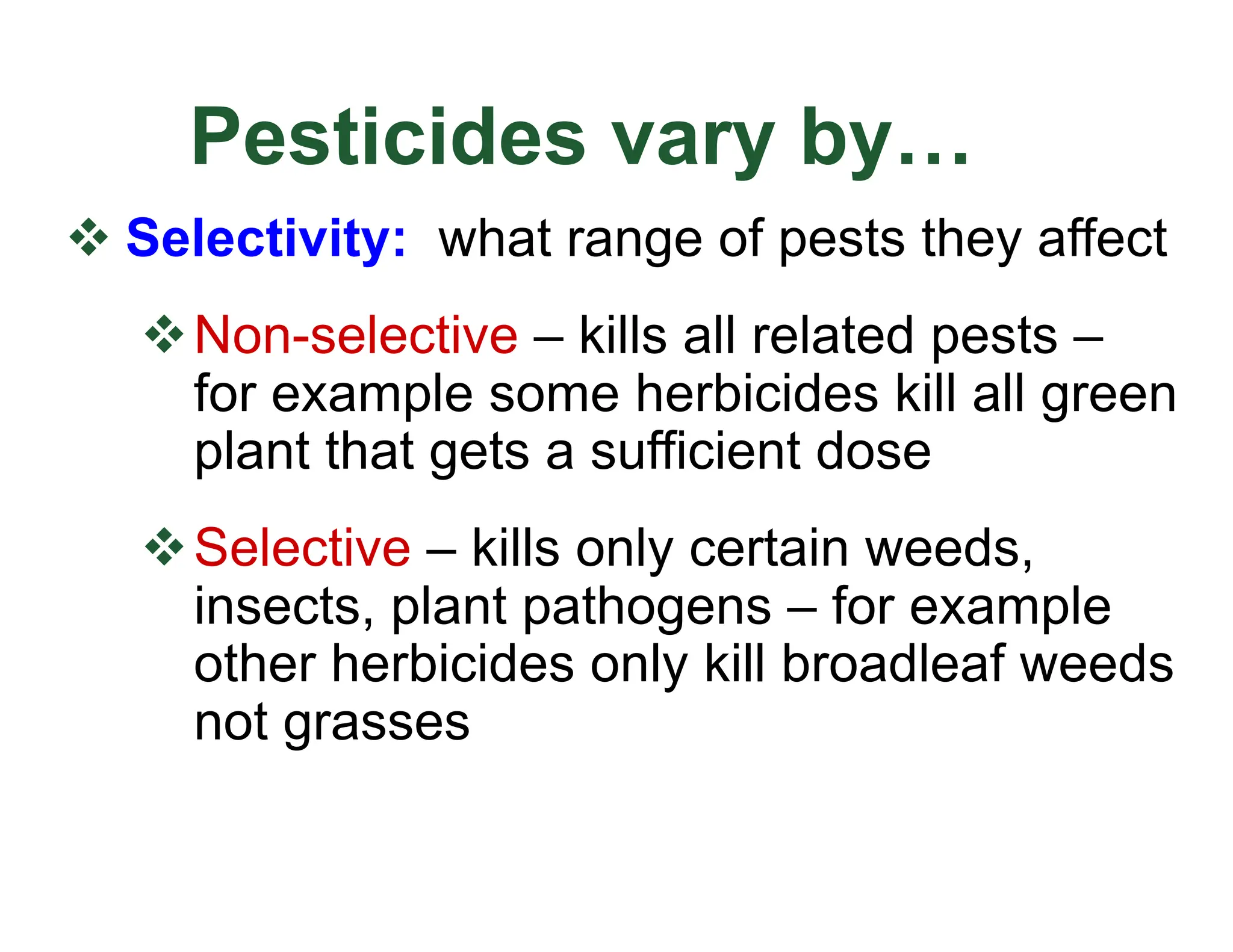 Pesticides vary by…

❖ Selectivity: what range of pests they affect

❖ Non-selective – kills all related pests – for example some herbicides kill all green plant that gets a sufficient dose

❖ Selective – kills only certain weeds, insects, plant pathogens – for example other herbicides only kill broadleaf weeds not grasses